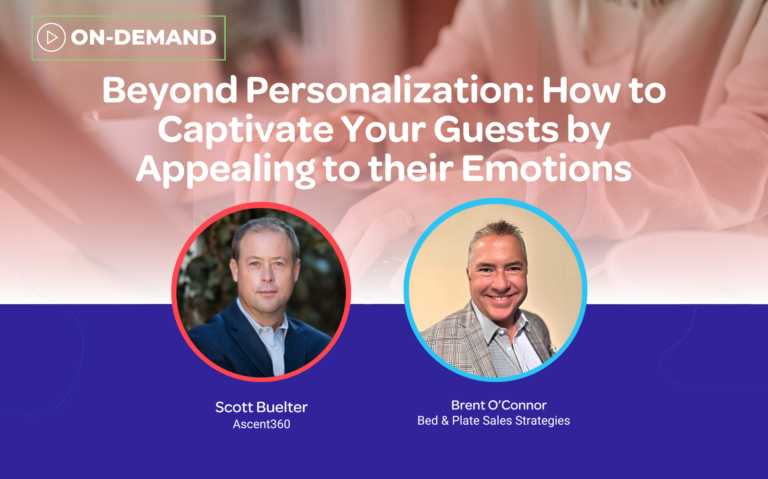 ON-DEMAND

Beyond Personalization: How to Captivate Your Guests by Appealing to their Emotions

Scott Buelter
Ascent360

Brent O'Connor
Bed & Plate Sales Strategies